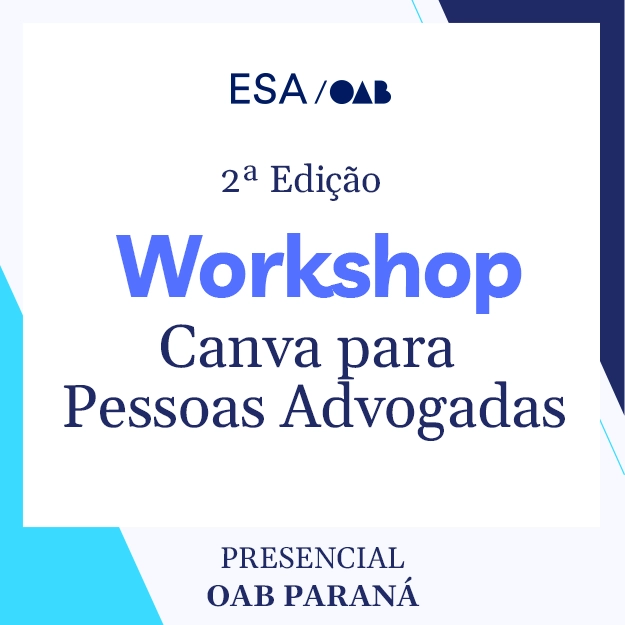 ESA / OAB

2ª Edição

Workshop
Canva para Pessoas Advogadas

PRESENCIAL
OAB PARANÁ